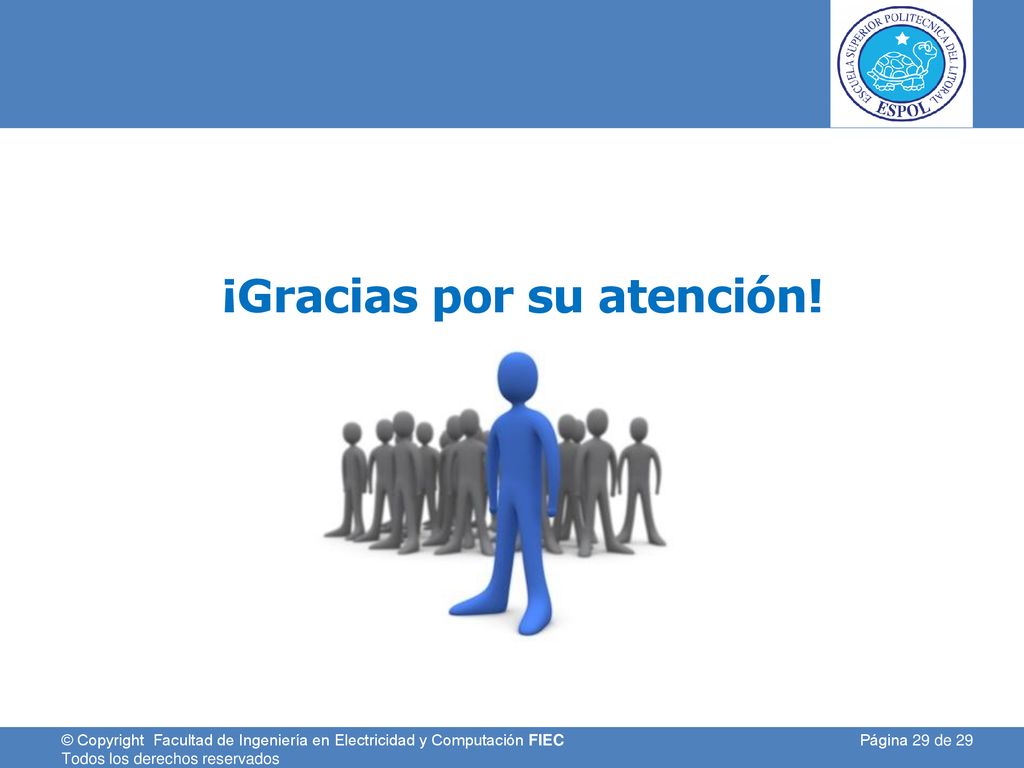 ESCUELA SUPERIOR POLITECNICA DEL LITORAL
ESPOL

¡Gracias por su atención!

© Copyright Facultad de Ingeniería en Electricidad y Computación FIEC
Todos los derechos reservados

Página 29 de 29